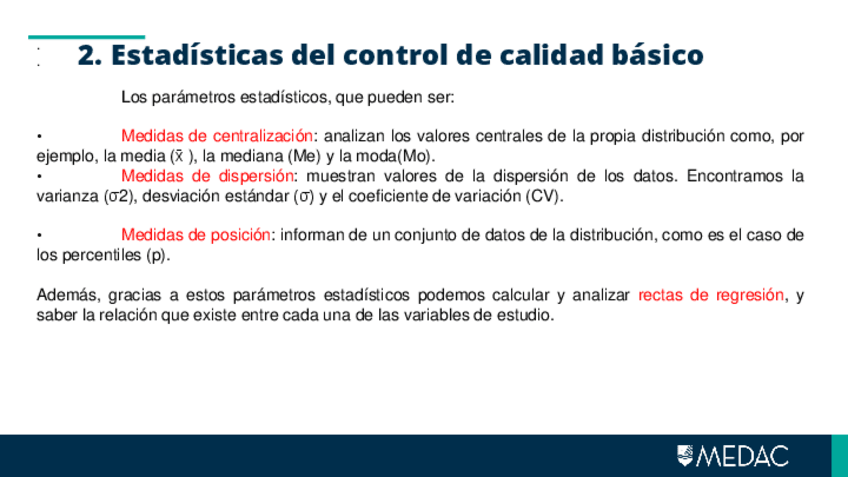 2. Estadísticas del control de calidad básico

Los parámetros estadísticos, que pueden ser:

• Medidas de centralización: analizan los valores centrales de la propia distribución como, por ejemplo, la media ($\bar{x}$ ), la mediana (Me) y la moda(Mo).
• Medidas de dispersión: muestran valores de la dispersión de los datos. Encontramos la varianza (σ2), desviación estándar (σ) y el coeficiente de variación (CV).

• Medidas de posición: informan de un conjunto de datos de la distribución, como es el caso de los percentiles (p).

Además, gracias a estos parámetros estadísticos podemos calcular y analizar rectas de regresión, y saber la relación que existe entre cada una de las variables de estudio.

MEDAC